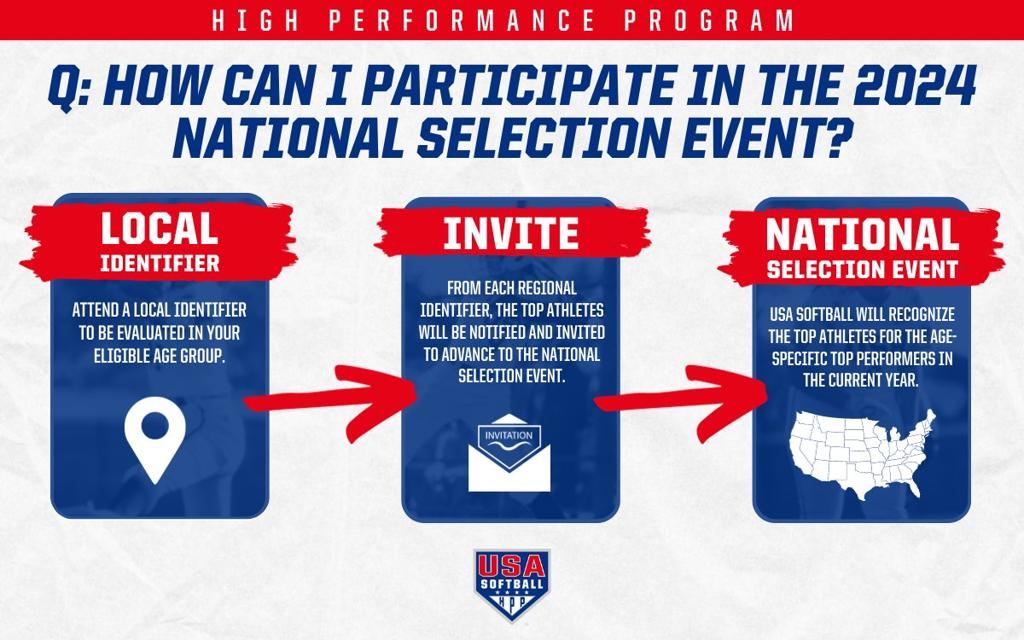 HIGH PERFORMANCE PROGRAM

Q: HOW CAN I PARTICIPATE IN THE 2024 NATIONAL SELECTION EVENT?

LOCAL
IDENTIFIER

ATTEND A LOCAL IDENTIFIER TO BE EVALUATED IN YOUR ELIGIBLE AGE GROUP.

INVITE

FROM EACH REGIONAL IDENTIFIER, THE TOP ATHLETES WILL BE NOTIFIED AND INVITED TO ADVANCE TO THE NATIONAL SELECTION EVENT.

INVITATION

NATIONAL
SELECTION EVENT

USA SOFTBALL WILL RECOGNIZE THE TOP ATHLETES FOR THE AGE-SPECIFIC TOP PERFORMERS IN THE CURRENT YEAR.

USA
SOFTBALL
HPP